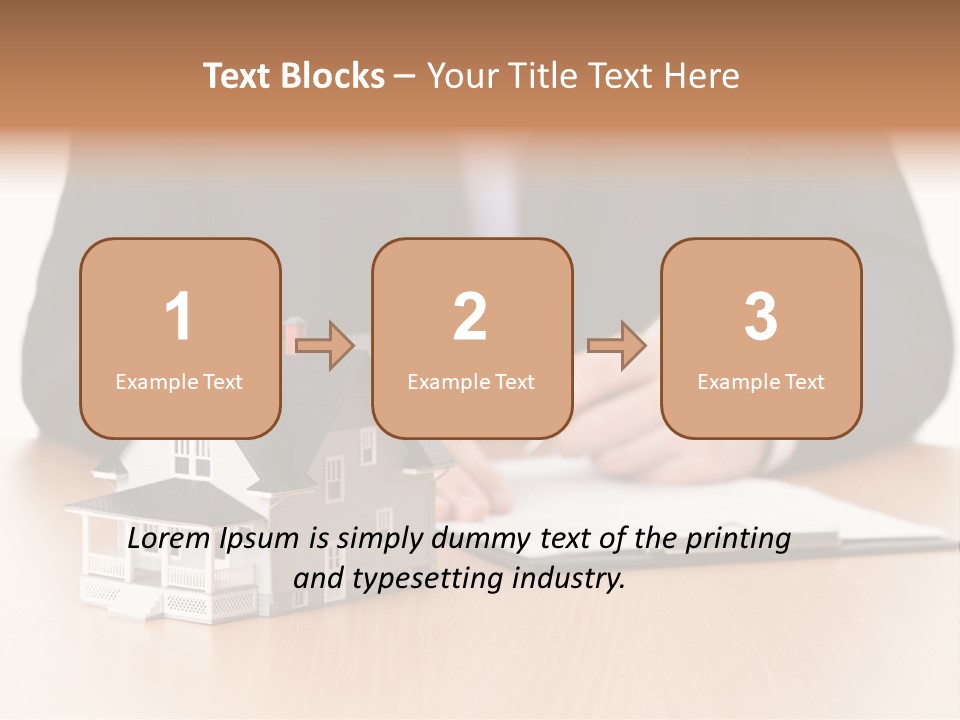 Text Blocks – Your Title Text Here

1
Example Text

2
Example Text

3
Example Text

Lorem Ipsum is simply dummy text of the printing and typesetting industry.